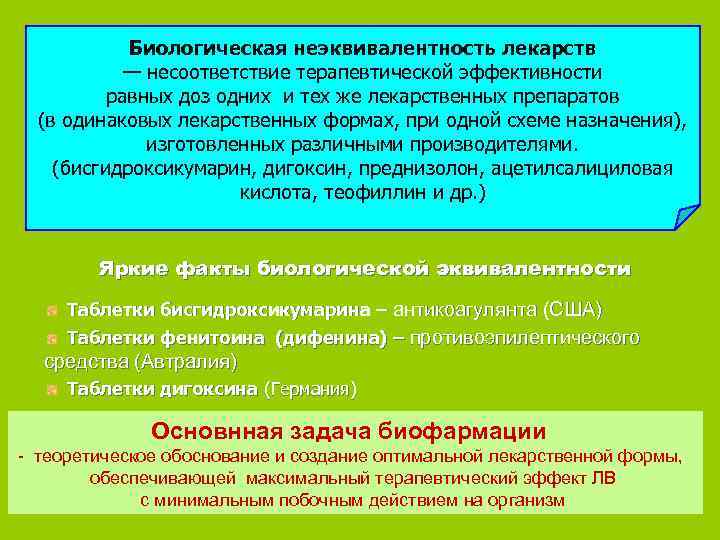 Биологическая неэквивалентность лекарств
— несоответствие терапевтической эффективности равных доз одних и тех же лекарственных препаратов (в одинаковых лекарственных формах, при одной схеме назначения), изготовленных различными производителями.
(бисгидроксикумарин, дигоксин, преднизолон, ацетилсалициловая кислота, теофиллин и др.)

Яркие факты биологической эквивалентности

Таблетки бисгидроксикумарина – антикоагулянта (США)

Таблетки фенитоина (дифенина) – противоэпилептического средства (Автралия)

Таблетки дигоксина (Германия)

Основнная задача биофармации
- теоретическое обоснование и создание оптимальной лекарственной формы, обеспечивающей максимальный терапевтический эффект ЛВ с минимальным побочным действием на организм